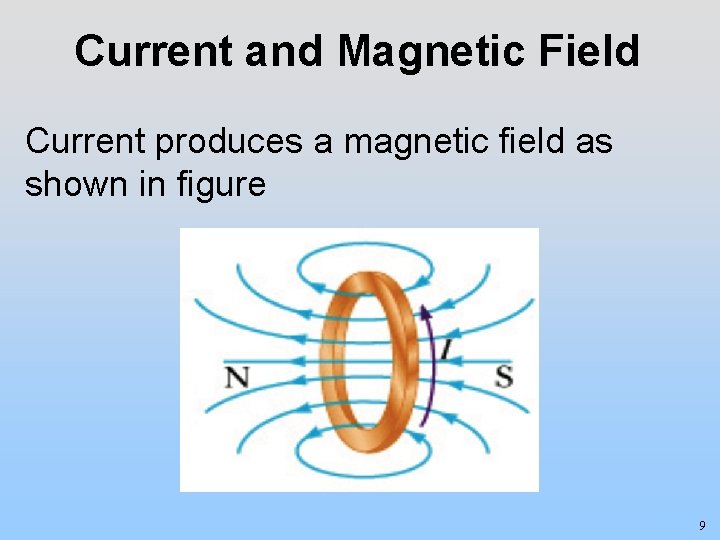 Current and Magnetic Field

Current produces a magnetic field as shown in figure

N

$I$

S

9